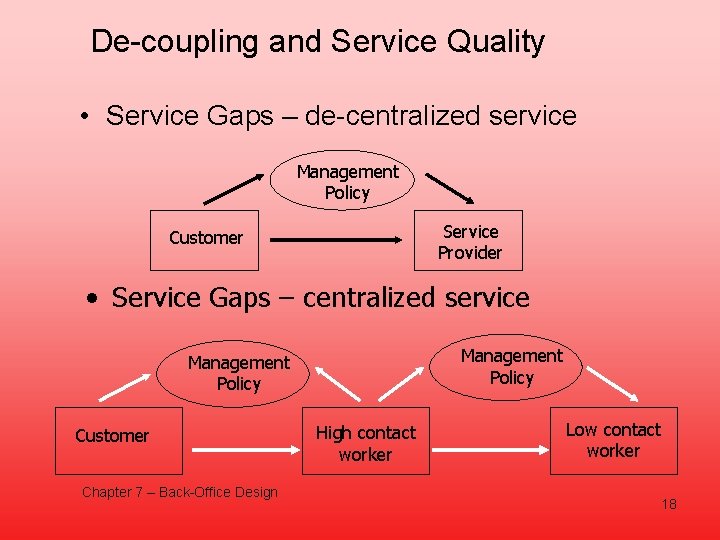 De-coupling and Service Quality

• Service Gaps – de-centralized service

Management Policy

Customer

Service Provider

• Service Gaps – centralized service

Management Policy

Management Policy

Customer

High contact worker

Low contact worker

Chapter 7 – Back-Office Design

18